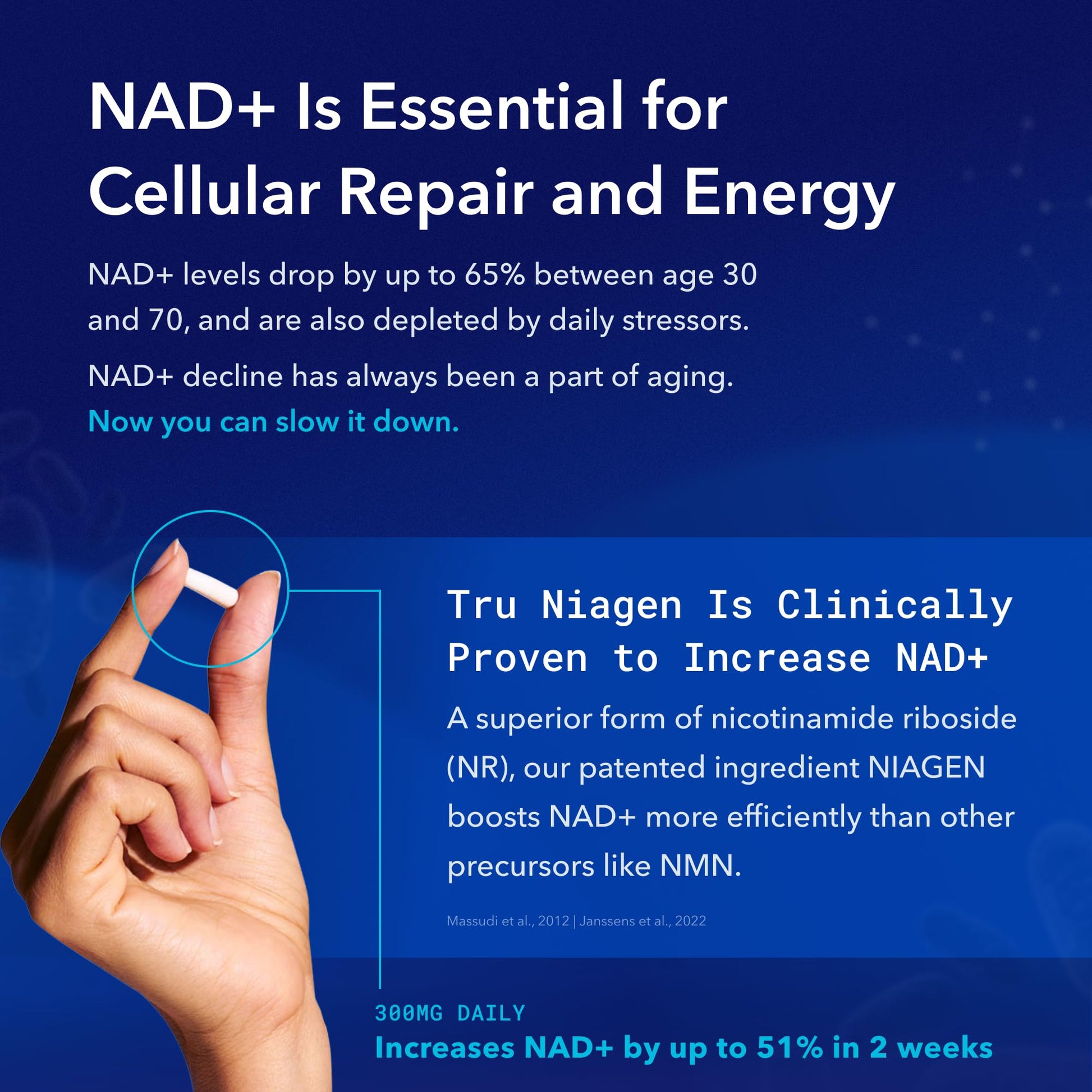 NAD+ Is Essential for Cellular Repair and Energy

NAD+ levels drop by up to 65% between age 30 and 70, and are also depleted by daily stressors.

NAD+ decline has always been a part of aging. Now you can slow it down.

Tru Niagen Is Clinically Proven to Increase NAD+

A superior form of nicotinamide riboside (NR), our patented ingredient NIAGEN boosts NAD+ more efficiently than other precursors like NMN.

Massudi et al., 2012 | Janssens et al., 2022

300MG DAILY

Increases NAD+ by up to 51% in 2 weeks